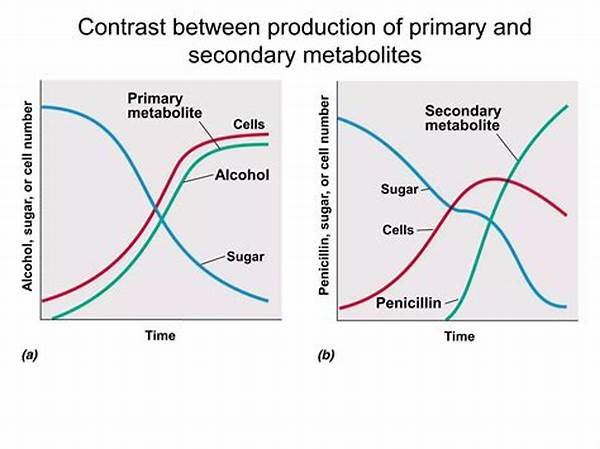 Contrast between production of primary and secondary metabolites

Alcohol, sugar, or cell number

Primary metabolite

Cells

Alcohol

Sugar

Time

(a)

Penicillin, sugar, or cell number

Secondary metabolite

Sugar

Cells

Penicillin

Time

(b)